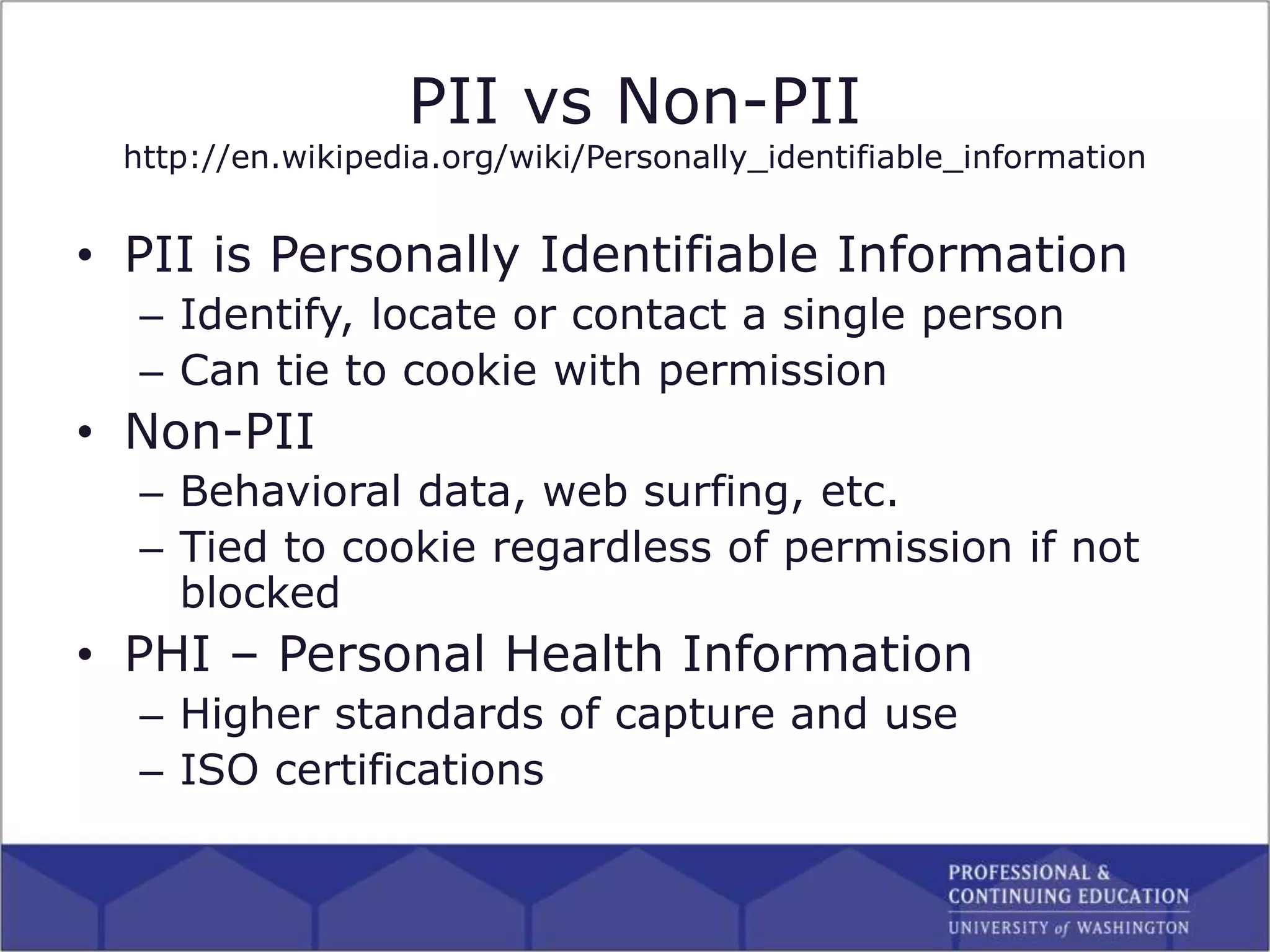 PII vs Non-PII
http://en.wikipedia.org/wiki/Personally_identifiable_information

• PII is Personally Identifiable Information
– Identify, locate or contact a single person
– Can tie to cookie with permission
• Non-PII
– Behavioral data, web surfing, etc.
– Tied to cookie regardless of permission if not blocked
• PHI – Personal Health Information
– Higher standards of capture and use
– ISO certifications

PROFESSIONAL & CONTINUING EDUCATION
UNIVERSITY of WASHINGTON